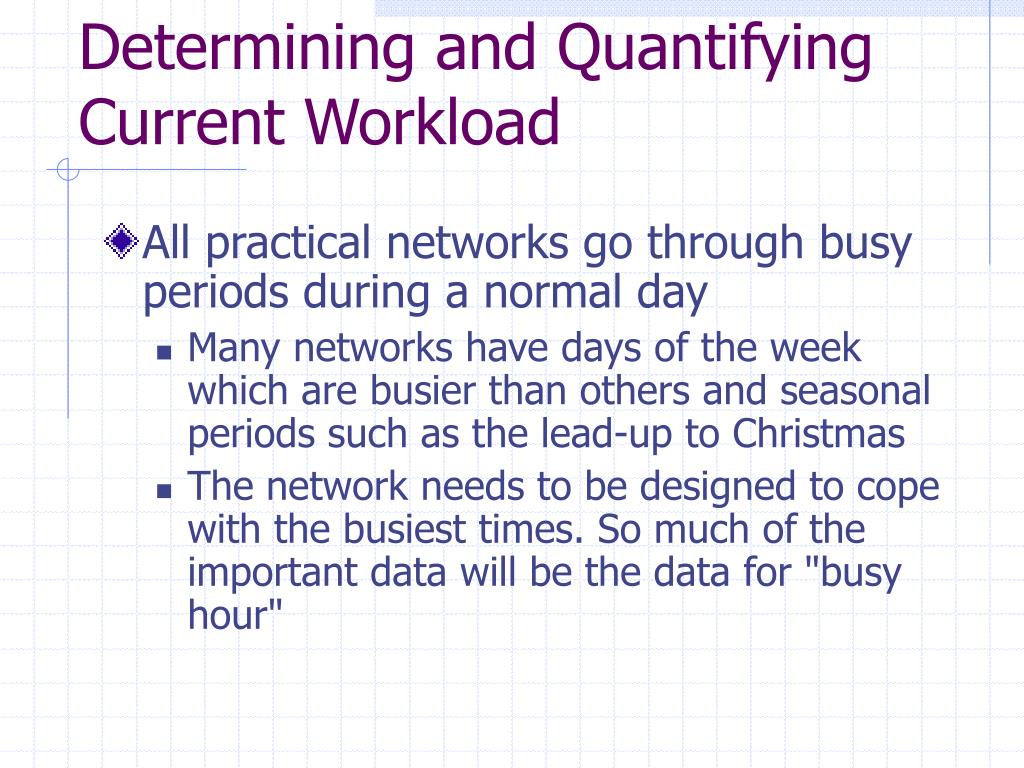 Determining and Quantifying Current Workload

All practical networks go through busy periods during a normal day

Many networks have days of the week which are busier than others and seasonal periods such as the lead-up to Christmas

The network needs to be designed to cope with the busiest times. So much of the important data will be the data for "busy hour"